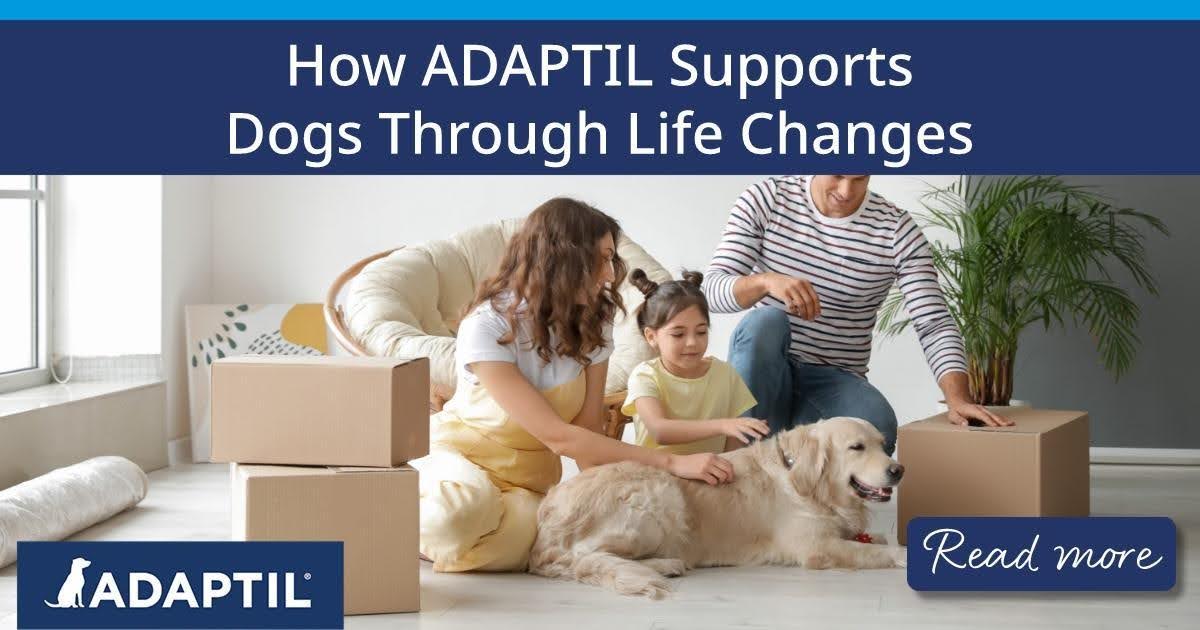 How ADAPTIL Supports Dogs Through Life Changes

ADAPTIL®

Read more